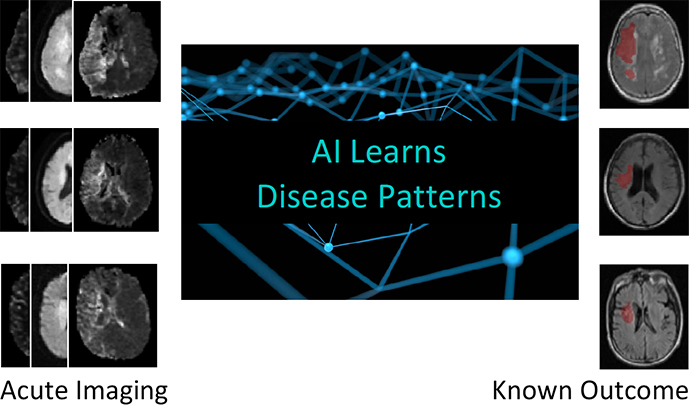 AI Learns
Disease Patterns

Acute Imaging

Known Outcome